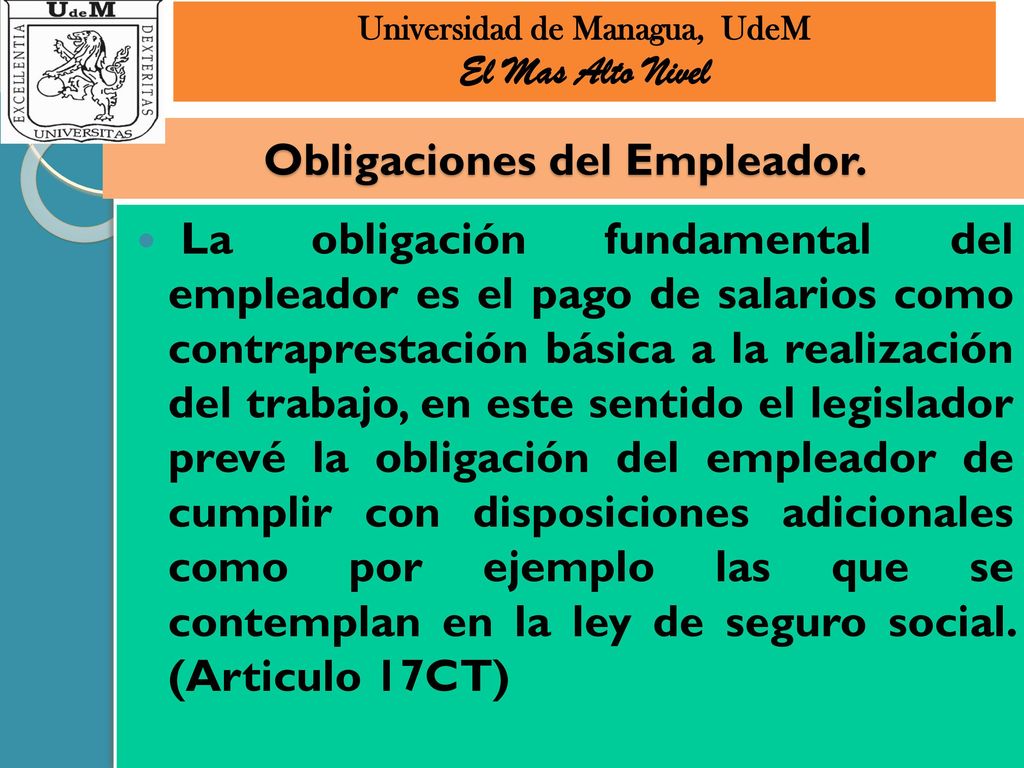 UdeM
EXCELLENTIA
DEXTERITAS
UNIVERSITAS

Universidad de Managua, UdeM
El Mas Alto Nivel

Obligaciones del Empleador.

La obligación fundamental del empleador es el pago de salarios como contraprestación básica a la realización del trabajo, en este sentido el legislador prevé la obligación del empleador de cumplir con disposiciones adicionales como por ejemplo las que se contemplan en la ley de seguro social. (Articulo 17CT)